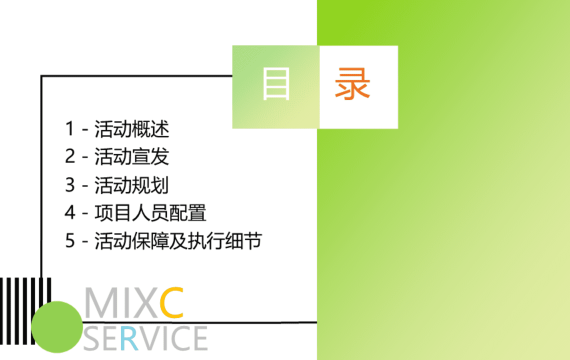 目 录

1 - 活动概述
2 - 活动宣发
3 - 活动规划
4 - 项目人员配置
5 - 活动保障及执行细节

MIXC
SERVICE